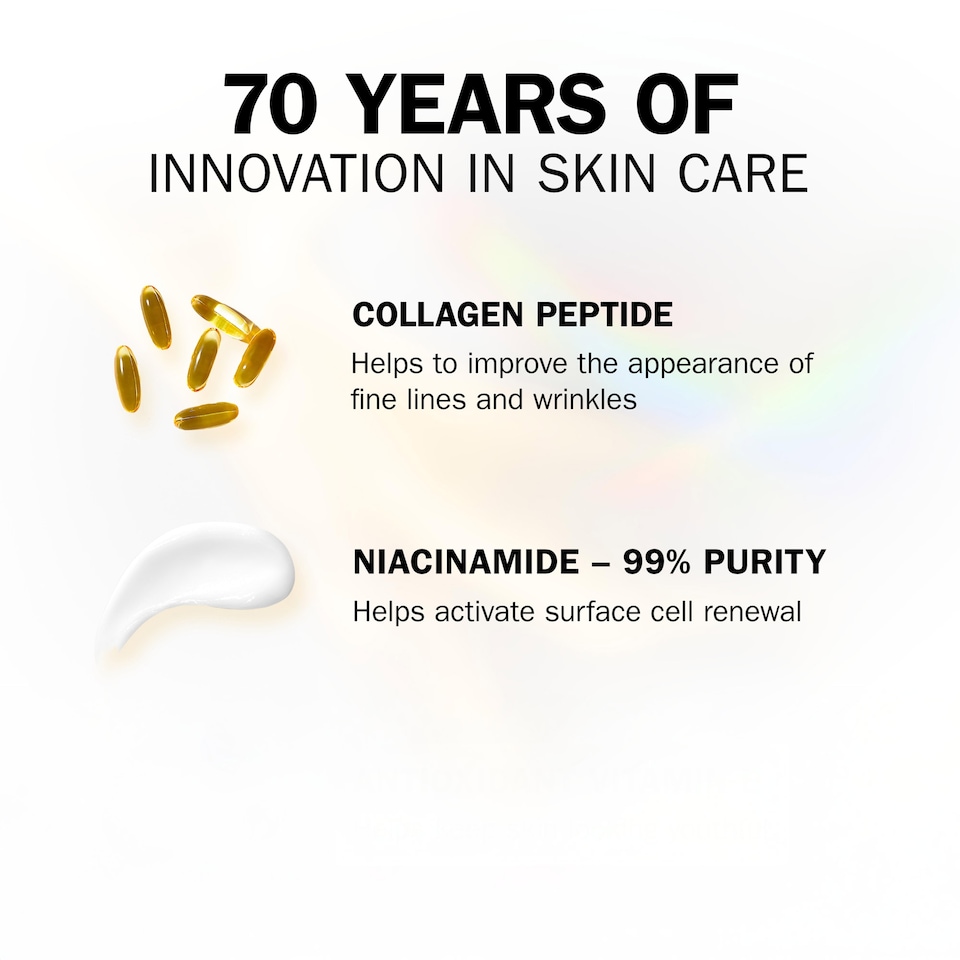 70 YEARS OF
INNOVATION IN SKIN CARE

COLLAGEN PEPTIDE
Helps to improve the appearance of fine lines and wrinkles

NIACINAMIDE – 99% PURITY
Helps activate surface cell renewal